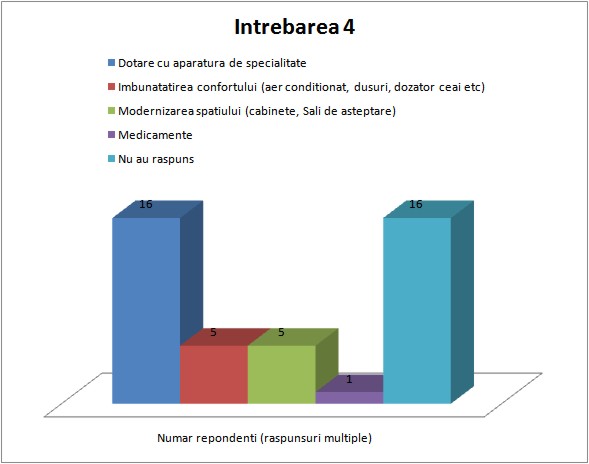 Intrebarea 4

Dotare cu aparatura de specialitate
Imbunatatirea confortului (aer conditionat, dusuri, dozator ceai etc)
Modernizarea spatiului (cabinete, Sali de asteptare)
Medicamente
Nu au raspuns

16
5
5
1
16

Numar repondenti (raspunsuri multiple)